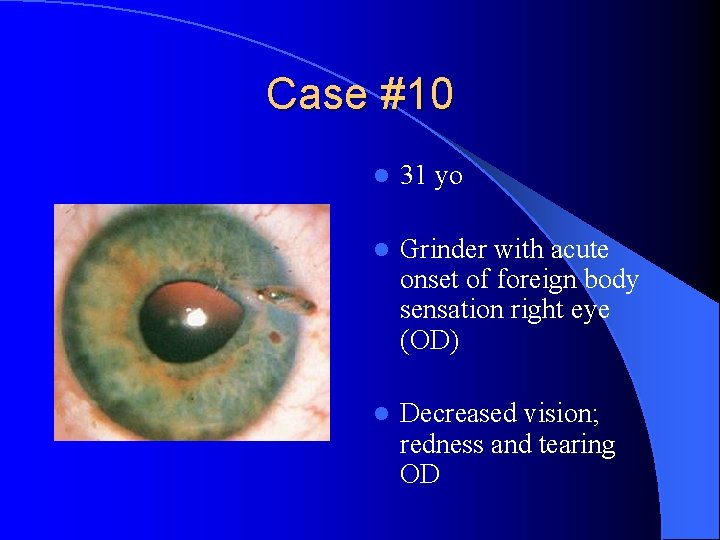 Case #10

- 31 yo
- Grinder with acute onset of foreign body sensation right eye (OD)
- Decreased vision; redness and tearing OD